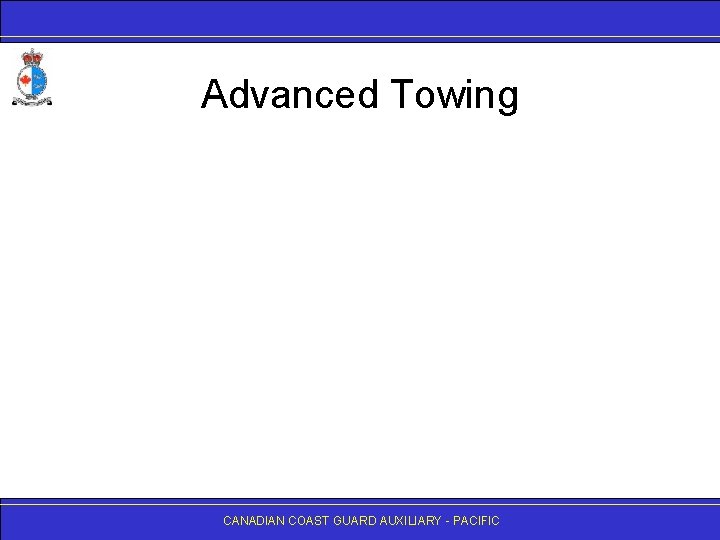 Advanced Towing

CANADIAN COAST GUARD AUXILIARY - PACIFIC